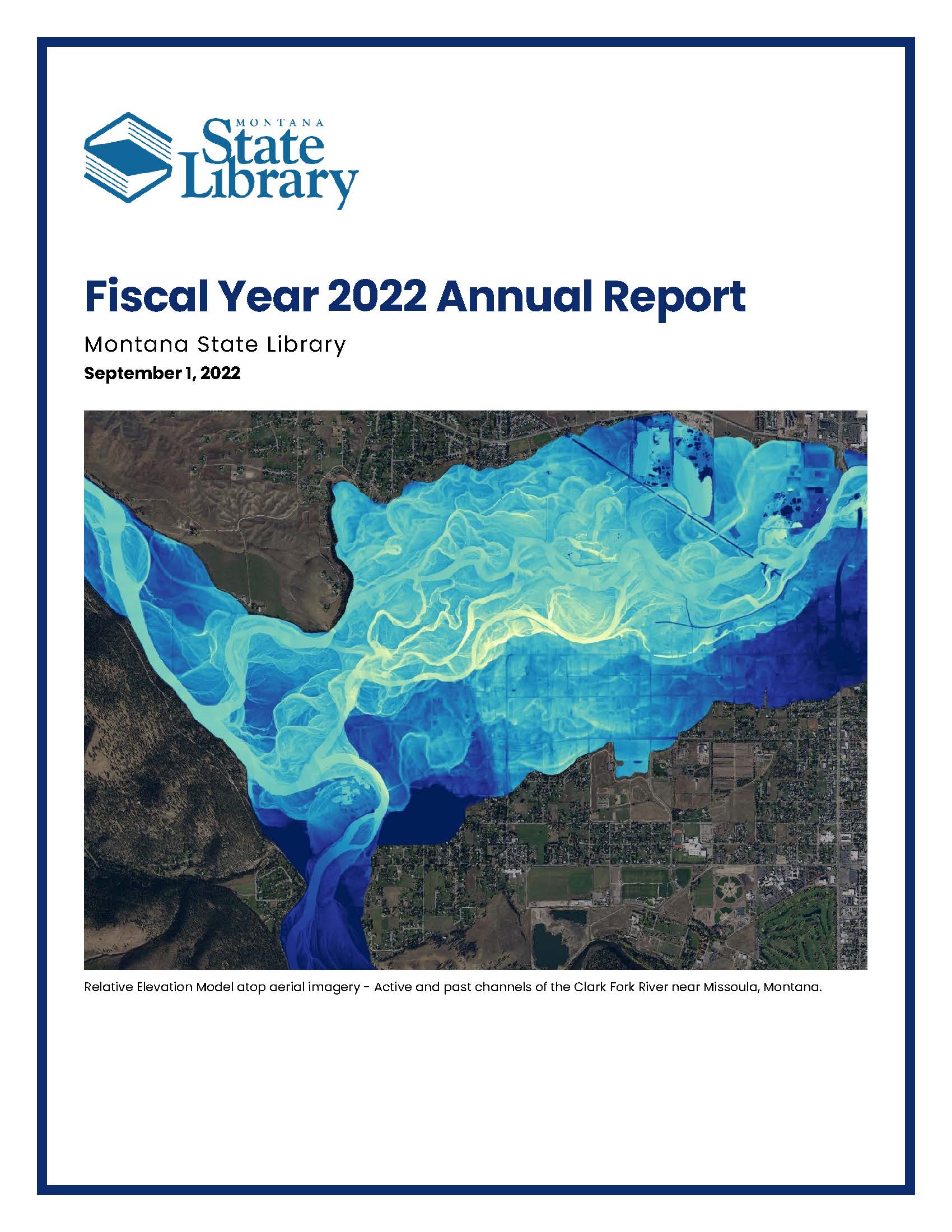 MONTANA
State
Library

Fiscal Year 2022 Annual Report

Montana State Library

September 1, 2022

Relative Elevation Model atop aerial imagery - Active and past channels of the Clark Fork River near Missoula, Montana.